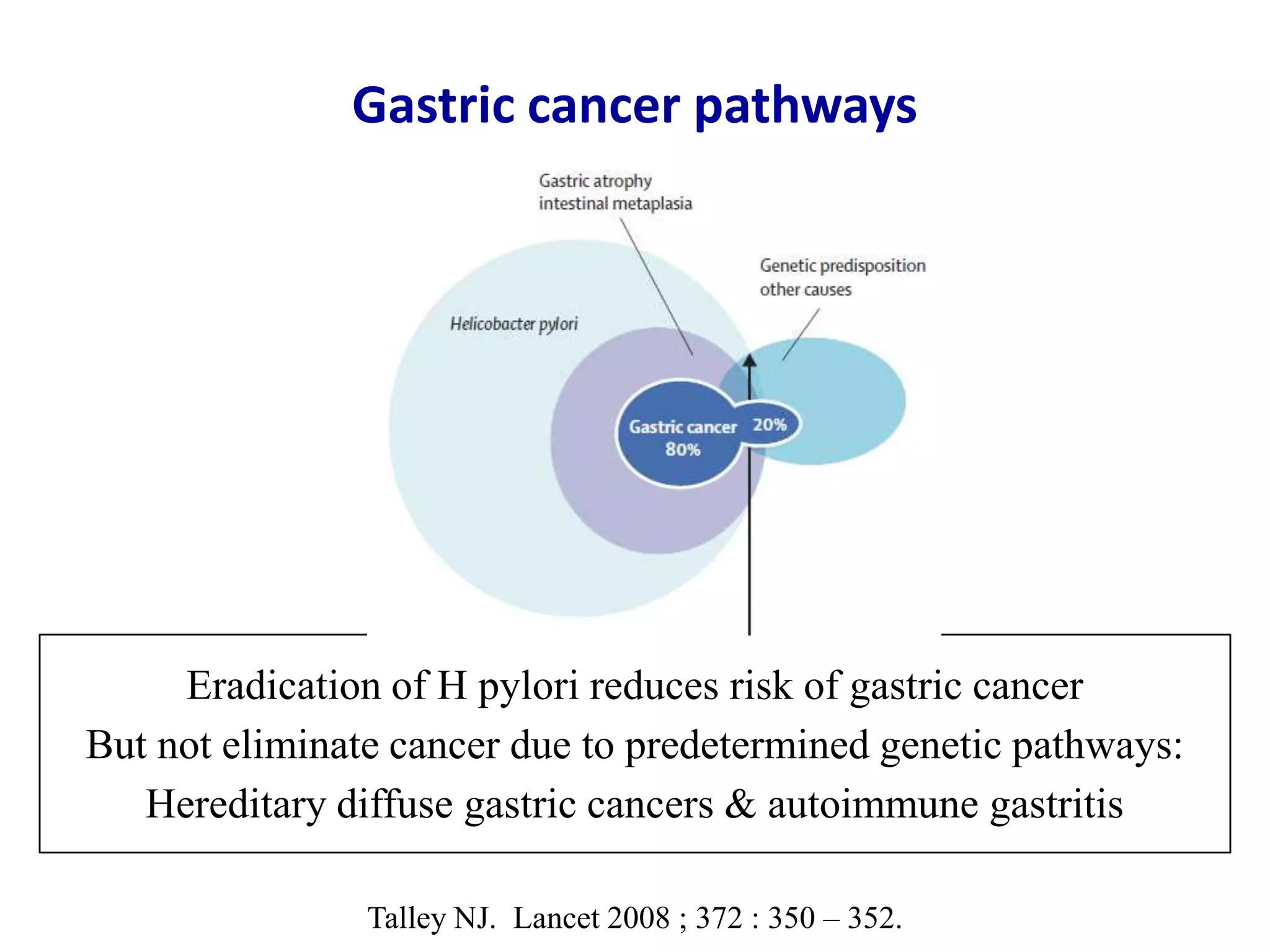 Gastric cancer pathways

Gastric atrophy
intestinal metaplasia

Genetic predisposition
other causes

Helicobacter pylori

Gastric cancer
80%

20%

Eradication of H pylori reduces risk of gastric cancer
But not eliminate cancer due to predetermined genetic pathways:
Hereditary diffuse gastric cancers & autoimmune gastritis

Talley NJ. Lancet 2008 ; 372 : 350 – 352.